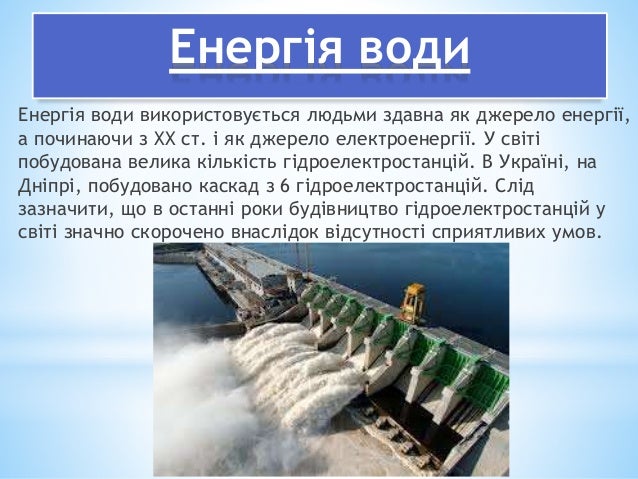 Енергія води

Енергія води використовується людьми здавна як джерело енергії, а починаючи з XX ст. і як джерело електроенергії. У світі побудована велика кількість гідроелектростанцій. В Україні, на Дніпрі, побудовано каскад з 6 гідроелектростанцій. Слід зазначити, що в останні роки будівництво гідроелектростанцій у світі значно скорочено внаслідок відсутності сприятливих умов.